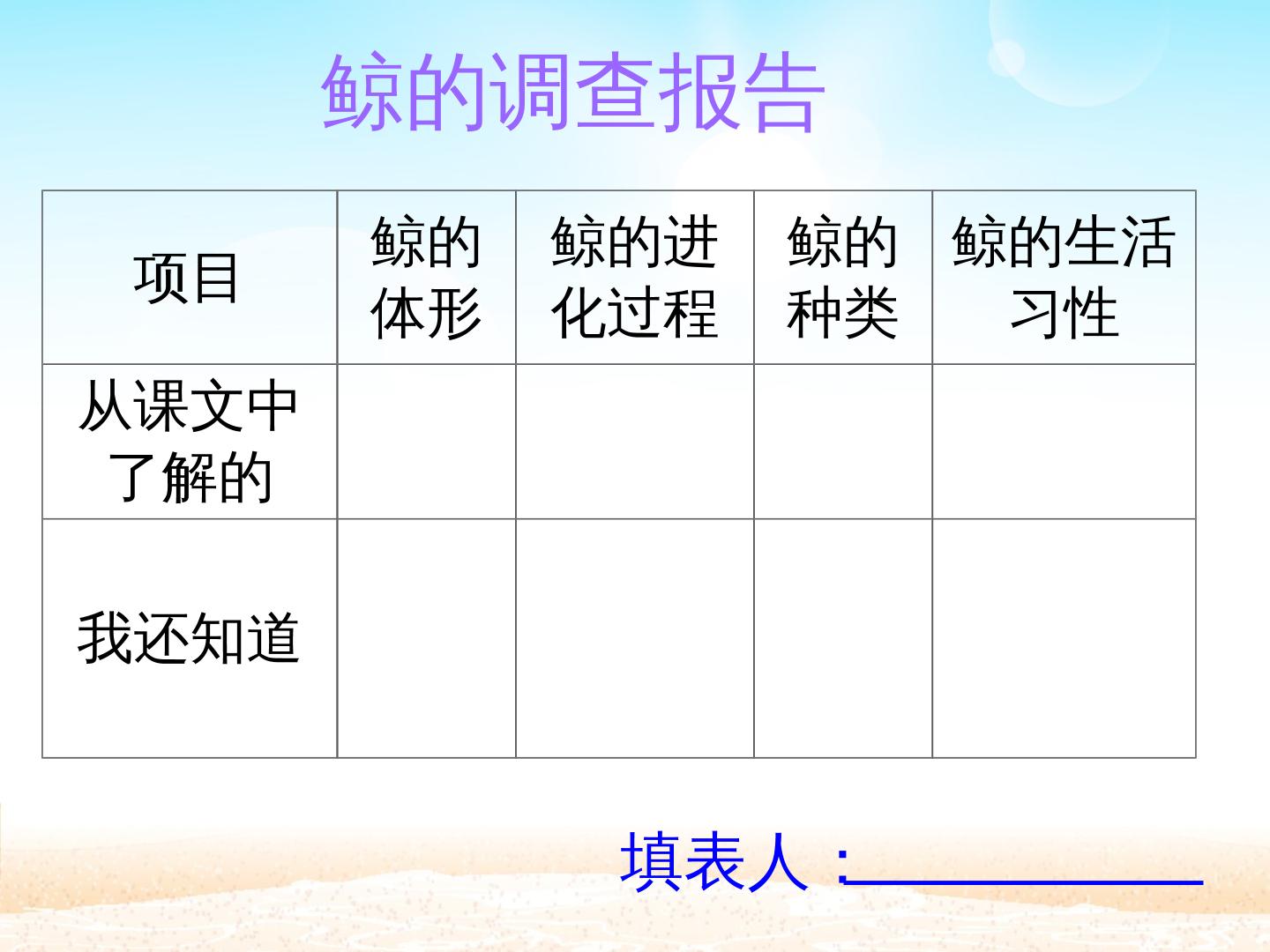 鲸的调查报告

| 项目 | 鲸的体形 | 鲸的进化过程 | 鲸的种类 | 鲸的生活习性 |
|---|---|---|---|---|
| 从课文中了解的 |  |  |  |  |
| 我还知道 |  |  |  |  |

填表人：____